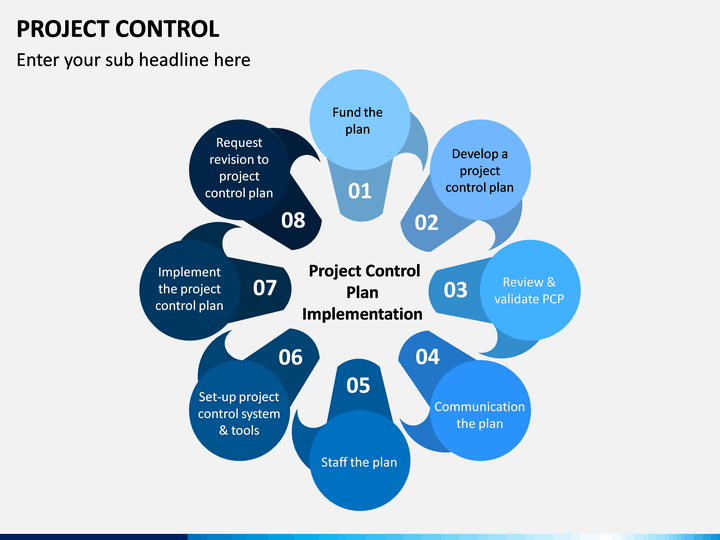 PROJECT CONTROL

Enter your sub headline here

Project Control Plan Implementation

01
Fund the plan

02
Develop a project control plan

03
Review & validate PCP

04
Communication the plan

05
Staff the plan

06
Set-up project control system & tools

07
Implement the project control plan

08
Request revision to project control plan